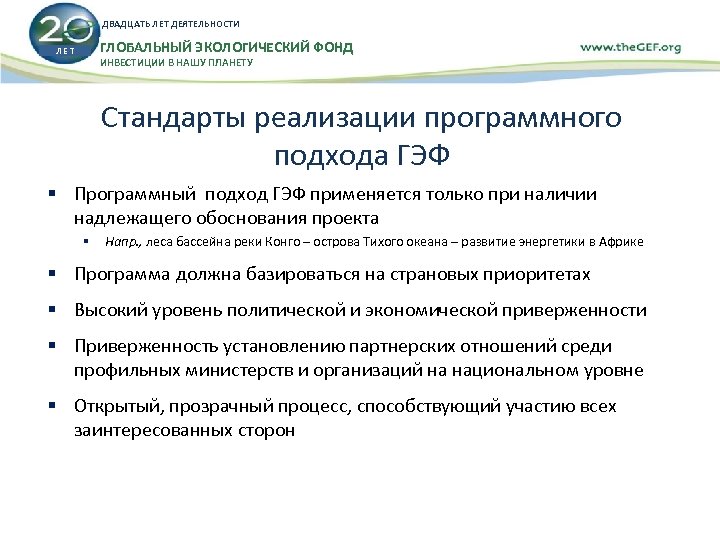 20 ЛЕТ

ДВАДЦАТЬ ЛЕТ ДЕЯТЕЛЬНОСТИ

ГЛОБАЛЬНЫЙ ЭКОЛОГИЧЕСКИЙ ФОНД

ИНВЕСТИЦИИ В НАШУ ПЛАНЕТУ

www.theGEF.org

Стандарты реализации программного подхода ГЭФ

▪ Программный подход ГЭФ применяется только при наличии надлежащего обоснования проекта

▪ Напр., леса бассейна реки Конго – острова Тихого океана – развитие энергетики в Африке

▪ Программа должна базироваться на страновых приоритетах

▪ Высокий уровень политической и экономической приверженности

▪ Приверженность установлению партнерских отношений среди профильных министерств и организаций на национальном уровне

▪ Открытый, прозрачный процесс, способствующий участию всех заинтересованных сторон